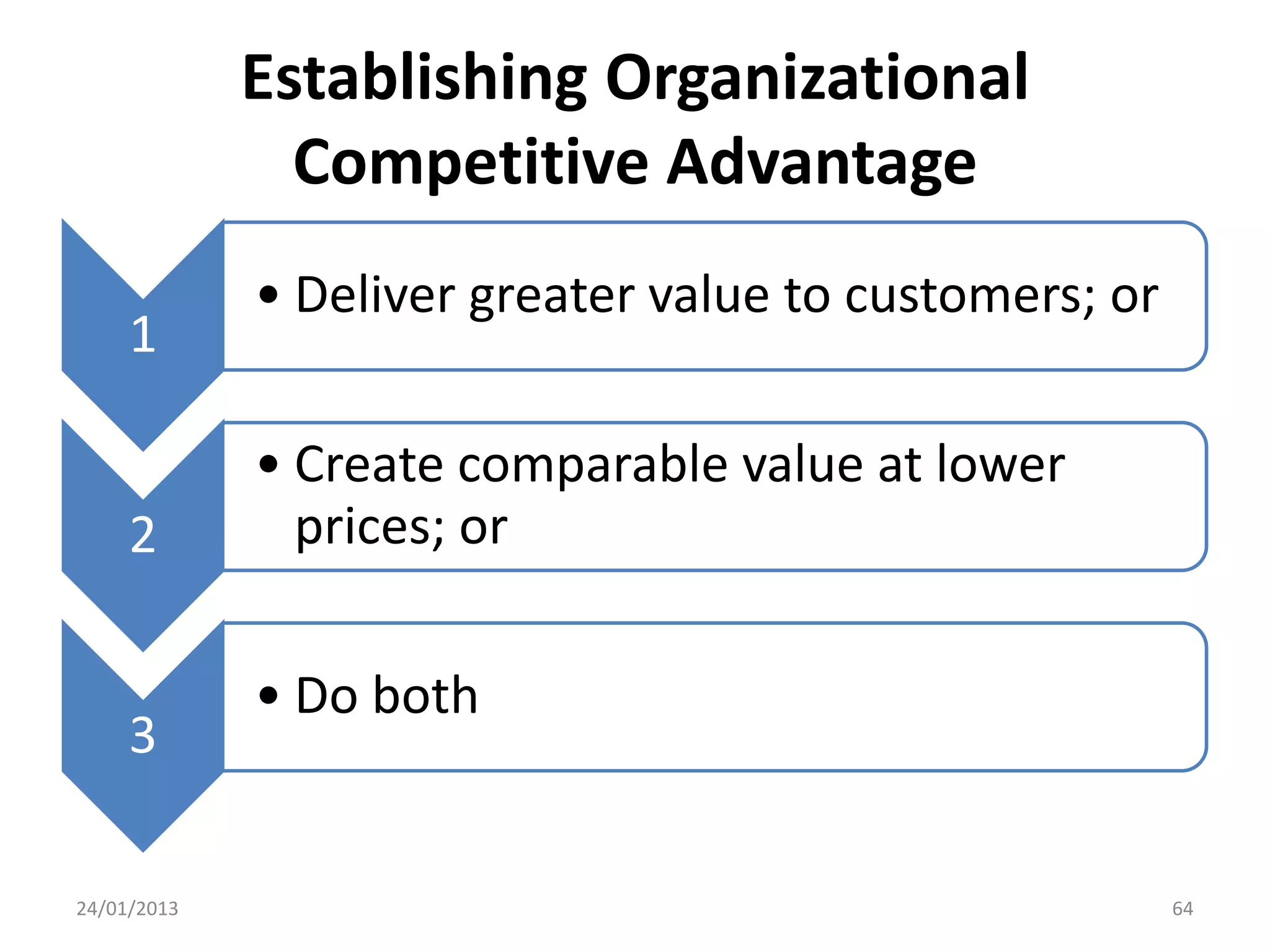 Establishing Organizational Competitive Advantage

1

• Deliver greater value to customers; or

2

• Create comparable value at lower prices; or

3

• Do both

24/01/2013

64